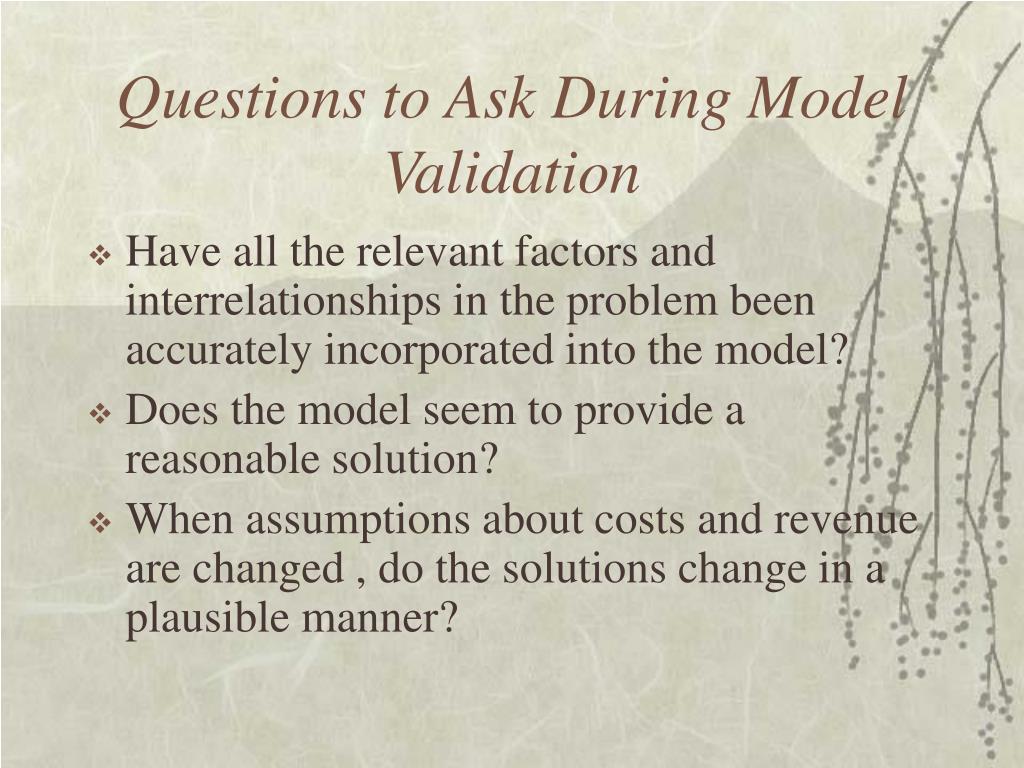 Questions to Ask During Model Validation

❖ Have all the relevant factors and interrelationships in the problem been accurately incorporated into the model?

❖ Does the model seem to provide a reasonable solution?

❖ When assumptions about costs and revenue are changed , do the solutions change in a plausible manner?